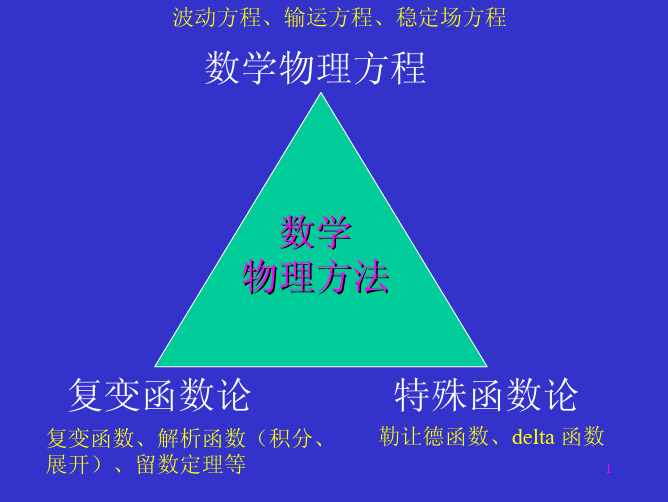 波动方程、输运方程、稳定场方程

数学物理方程

数学
物理方法

复变函数论

复变函数、解析函数（积分、展开）、留数定理等

特殊函数论

勒让德函数、delta 函数

1